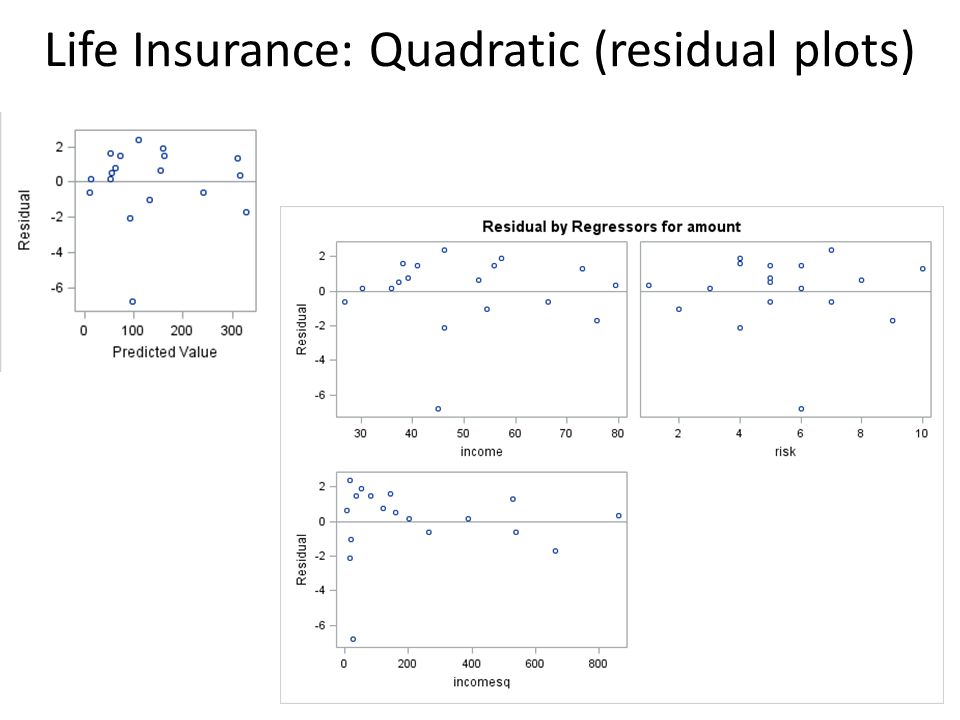 Life Insurance: Quadratic (residual plots)

Residual
2
0
-2
-4
-6
0
100
200
300
Predicted Value

Residual by Regressors for amount

Residual
2
0
-2
-4
-6
30
40
50
60
70
80
income

2
4
6
8
10
risk

Residual
2
0
-2
-4
-6
0
200
400
600
800
incomesq